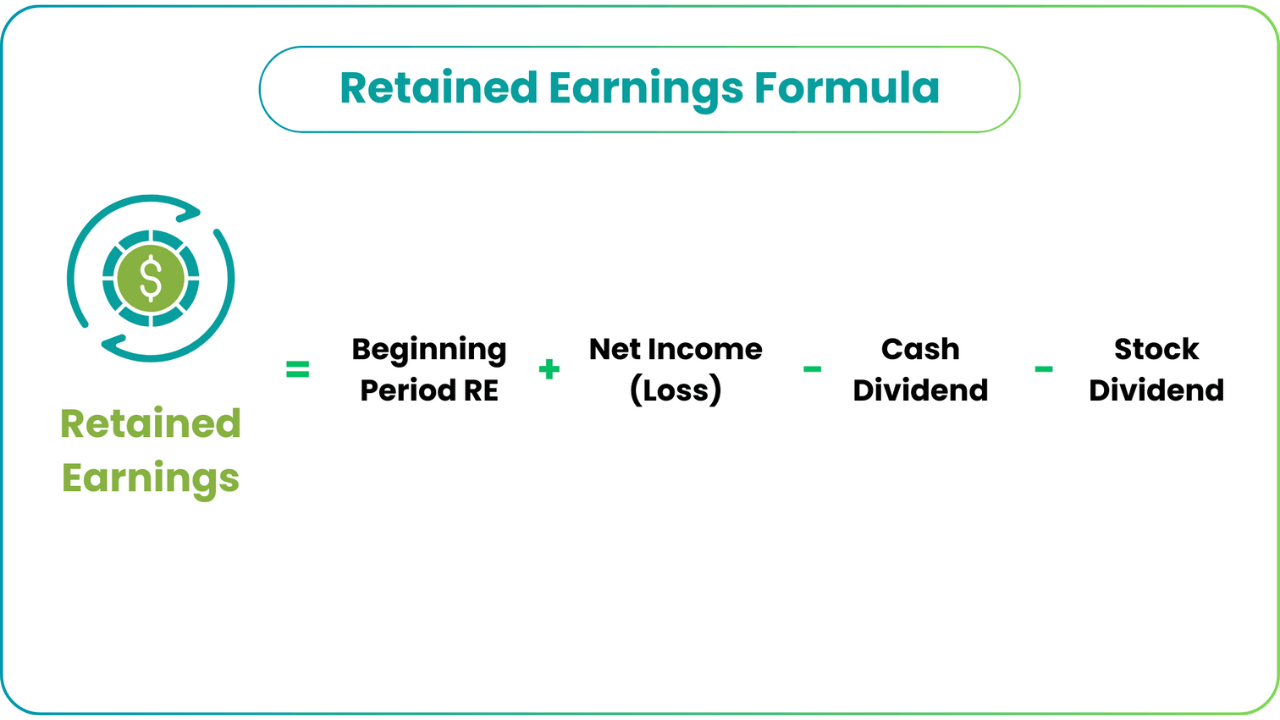 Retained Earnings Formula

$

Retained Earnings = Beginning Period RE + Net Income (Loss) - Cash Dividend - Stock Dividend